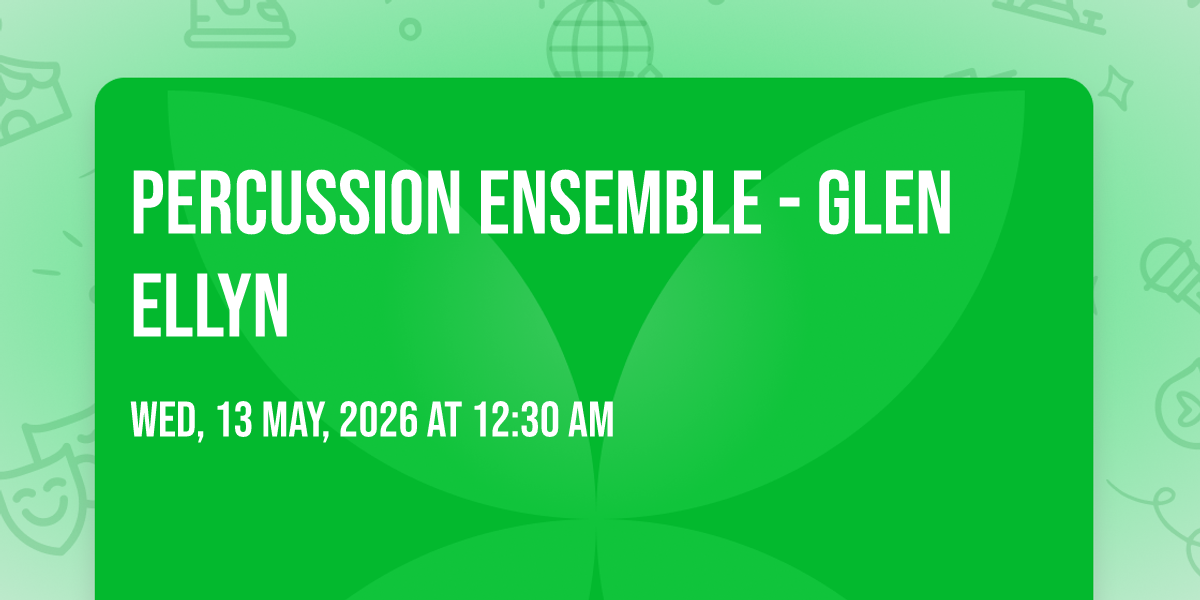 PERCUSSION ENSEMBLE - GLEN ELLYN

WED, 13 MAY, 2026 AT 12:30 AM